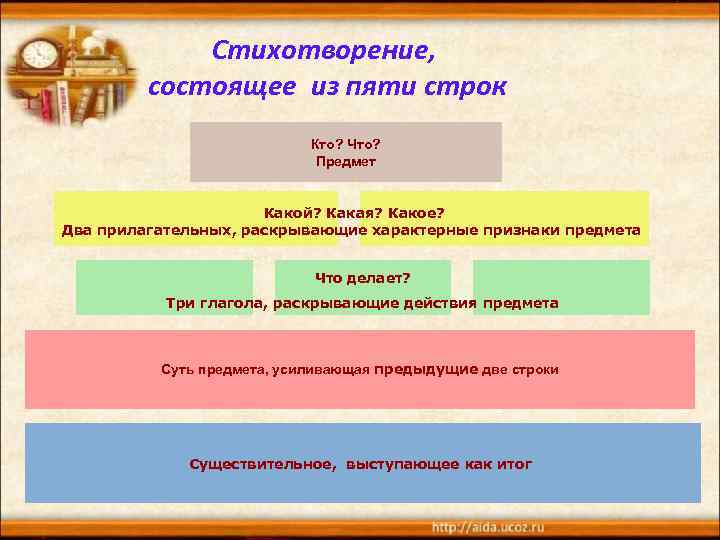 Стихотворение, состоящее из пяти строк

Кто? Что?
Предмет

Какой? Какая? Какое?
Два прилагательных, раскрывающие характерные признаки предмета

Что делает?
Три глагола, раскрывающие действия предмета

Суть предмета, усиливающая предыдущие две строки

Существительное, выступающее как итог

http://aida.ucoz.ru